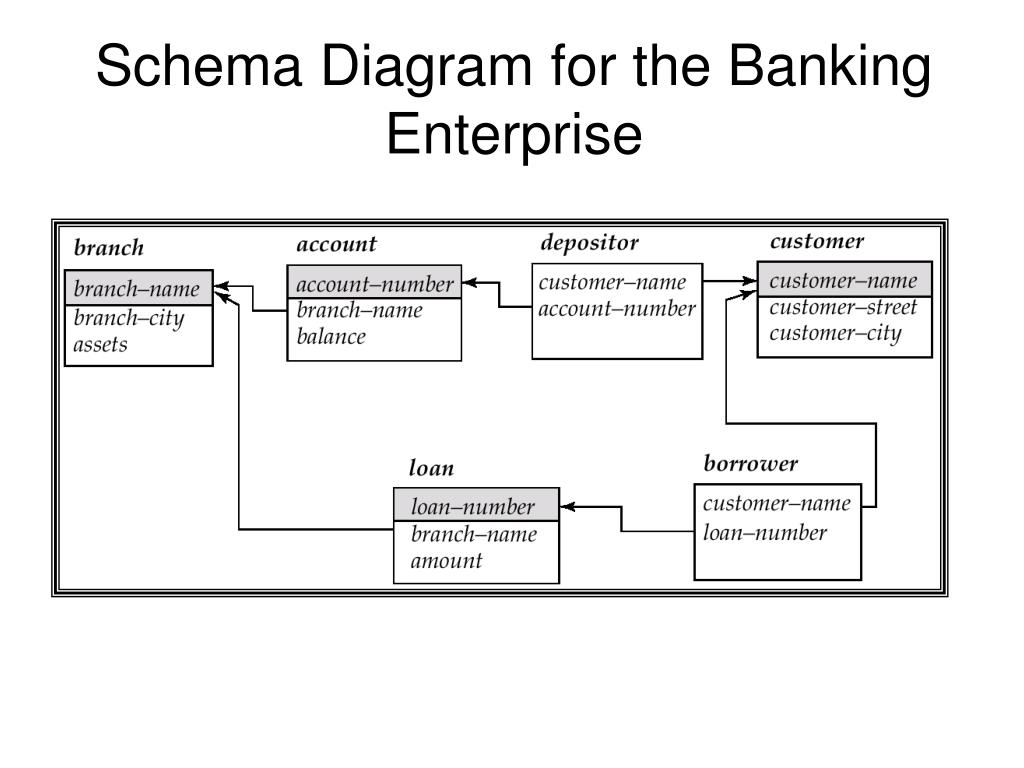 Schema Diagram for the Banking Enterprise

branch
branch–name
branch–city
assets

account
account–number
branch–name
balance

depositor
customer–name
account–number

customer
customer–name
customer–street
customer–city

loan
loan–number
branch–name
amount

borrower
customer–name
loan–number